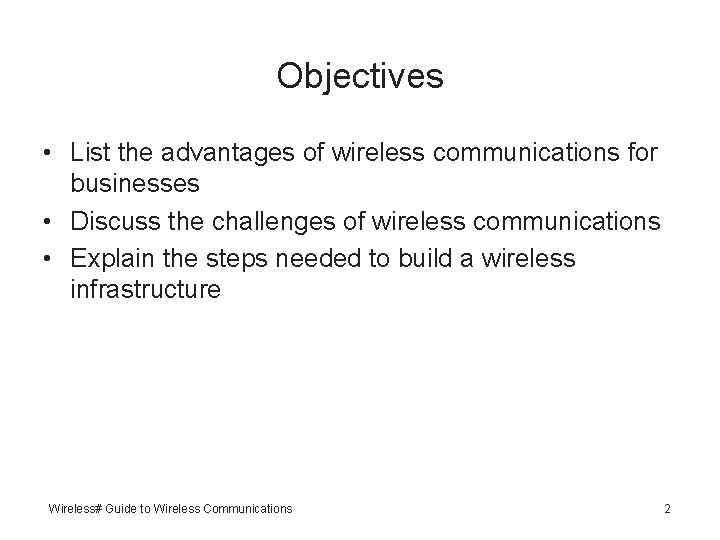 Objectives

• List the advantages of wireless communications for businesses
• Discuss the challenges of wireless communications
• Explain the steps needed to build a wireless infrastructure

Wireless# Guide to Wireless Communications

2